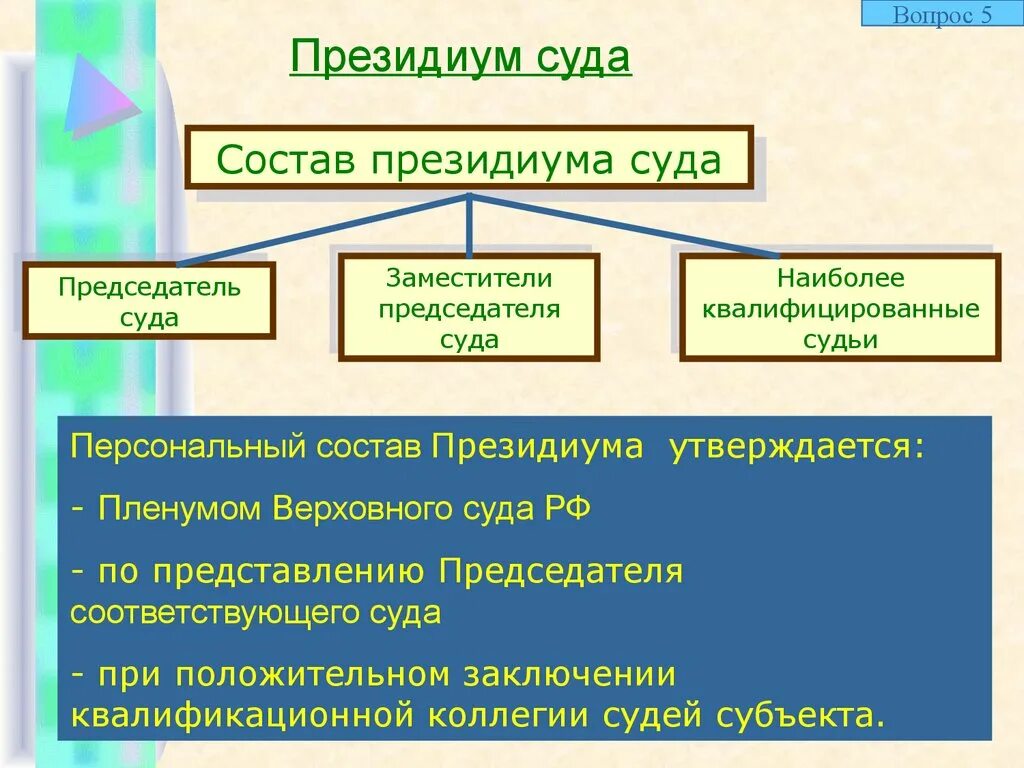 Вопрос 5

Президиум суда

Состав президиума суда

Председатель суда

Заместители председателя суда

Наиболее квалифицированные судьи

Персональный состав Президиума утверждается:

- Пленумом Верховного суда РФ

- по представлению Председателя соответствующего суда

- при положительном заключении квалификационной коллегии судей субъекта.